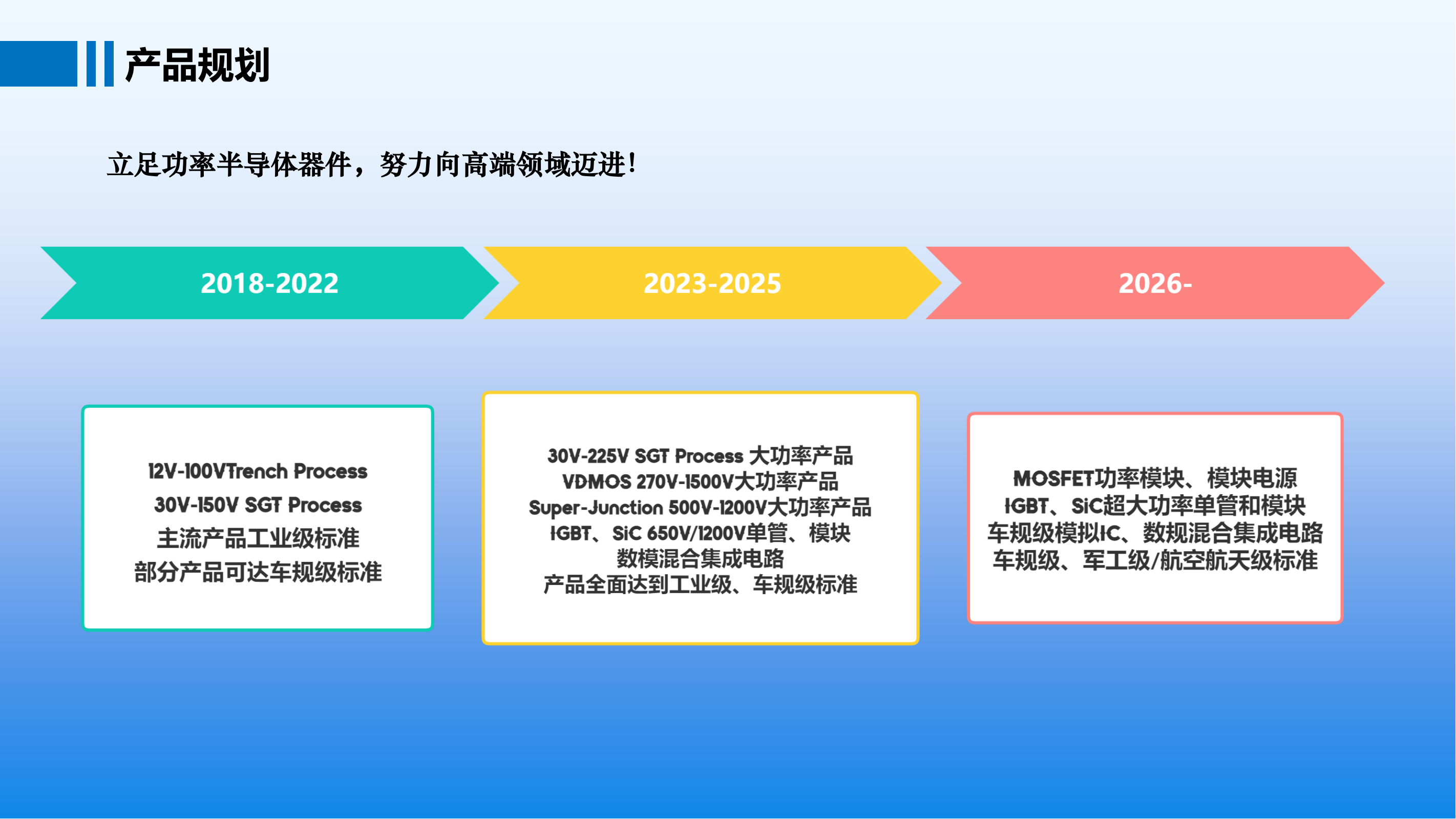 产品规划

立足功率半导体器件，努力向高端领域迈进！

2018-2022

2023-2025

2026-

12V-100VTrench Process
30V-150V SGT Process
主流产品工业级标准
部分产品可达车规级标准

30V-225V SGT Process 大功率产品
VDMOS 270V-1500V大功率产品
Super-Junction 500V-1200V大功率产品
IGBT、SiC 650V/1200V单管、模块
数模混合集成电路
产品全面达到工业级、车规级标准

MOSFET功率模块、模块电源
IGBT、SiC超大功率单管和模块
车规级模拟IC、数规混合集成电路
车规级、军工级/航空航天级标准